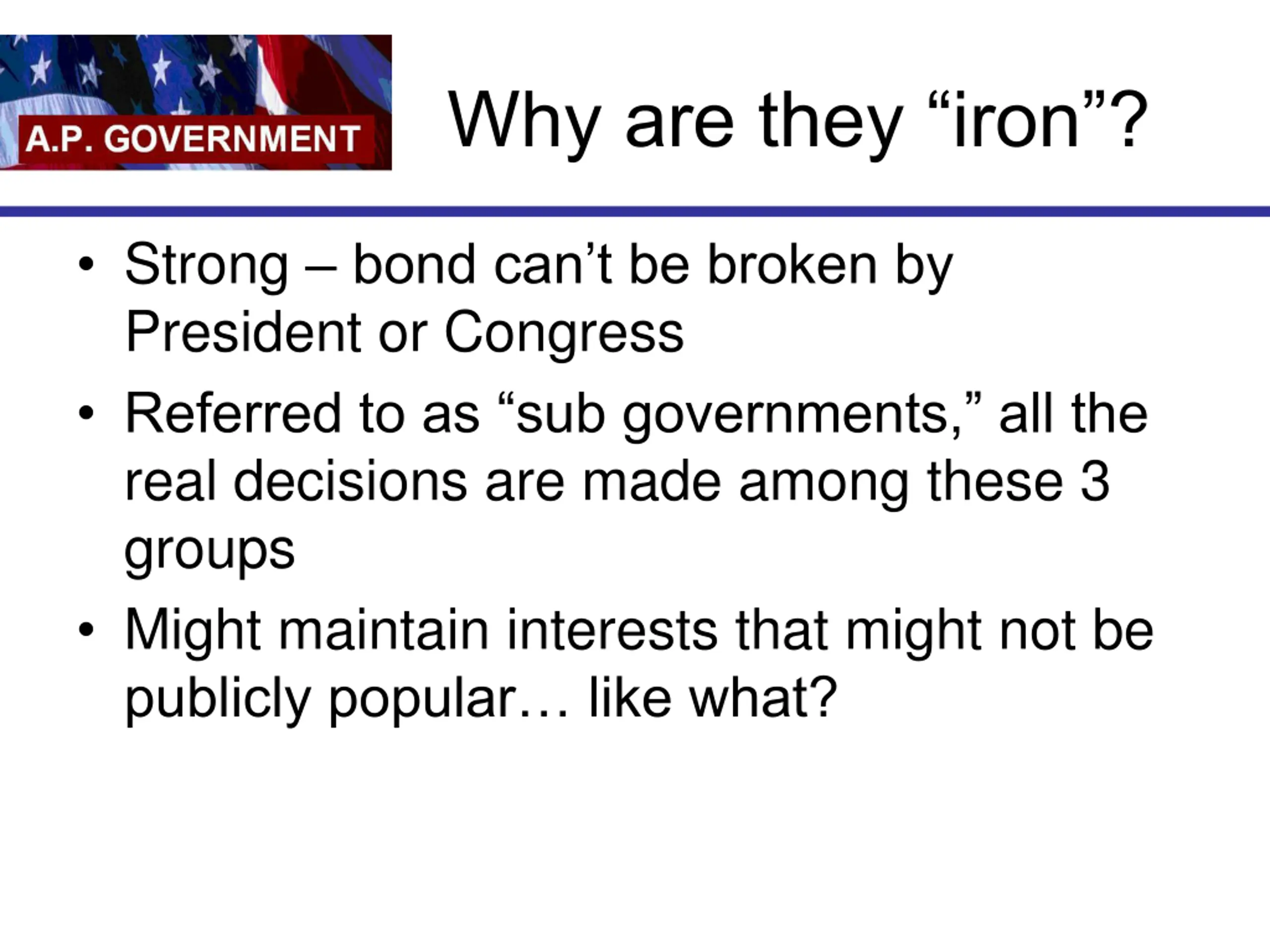 A.P. GOVERNMENT

Why are they “iron”?

• Strong – bond can’t be broken by President or Congress
• Referred to as “sub governments,” all the real decisions are made among these 3 groups
• Might maintain interests that might not be publicly popular… like what?